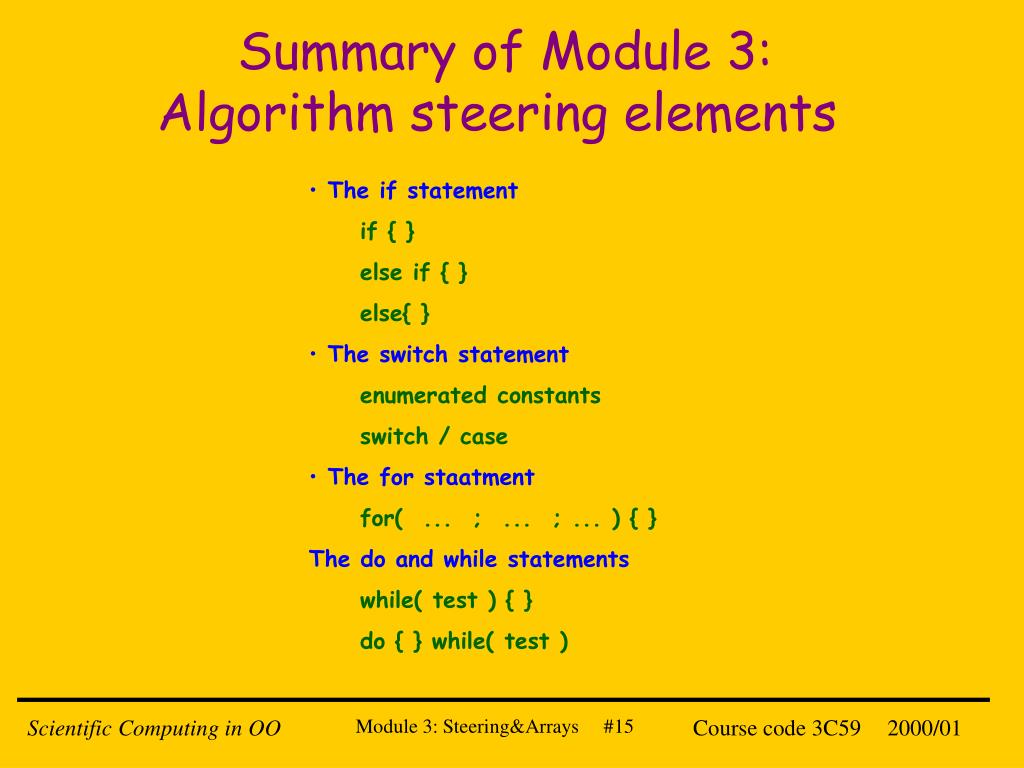 Summary of Module 3:
Algorithm steering elements

• The if statement

if { }

else if { }

else{ }

• The switch statement

enumerated constants

switch / case

• The for staatment

for( ... ; ... ; ... ) { }

The do and while statements

while( test ) { }

do { } while( test )

Scientific Computing in OO

Module 3: Steering&Arrays #15

Course code 3C59 2000/01